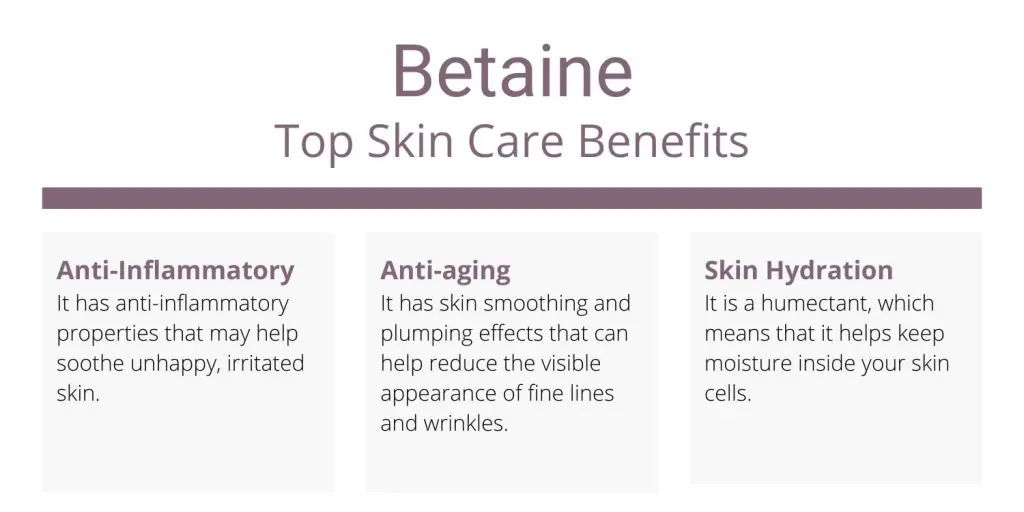 Betaine

Top Skin Care Benefits

Anti-Inflammatory
It has anti-inflammatory properties that may help soothe unhappy, irritated skin.

Anti-aging
It has skin smoothing and plumping effects that can help reduce the visible appearance of fine lines and wrinkles.

Skin Hydration
It is a humectant, which means that it helps keep moisture inside your skin cells.